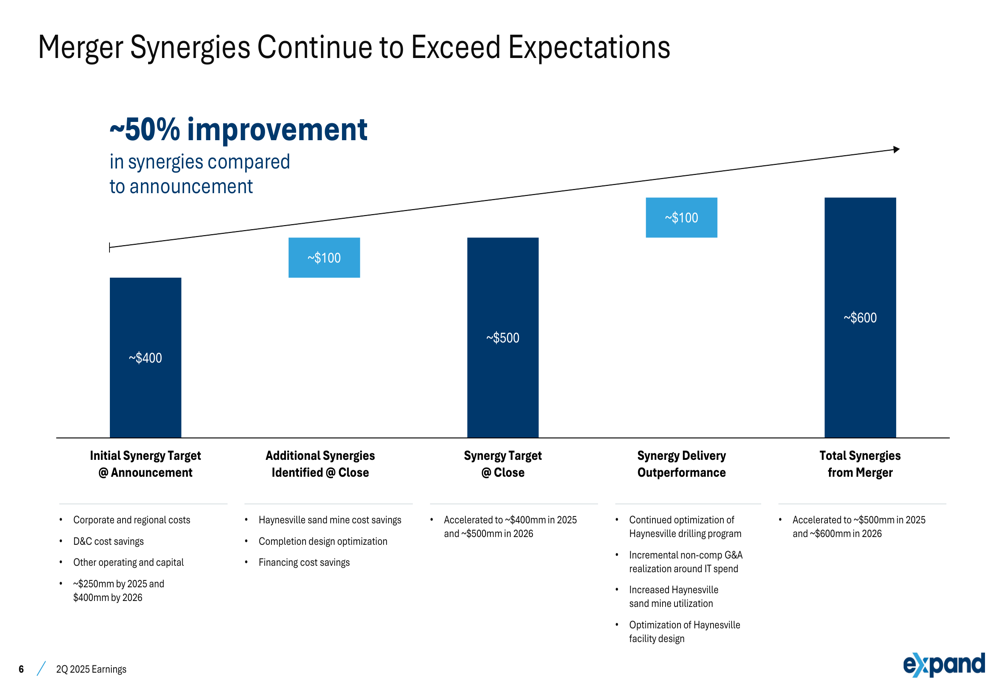 Merger Synergies Continue to Exceed Expectations

~50% improvement
in synergies compared to announcement

~$400

~$100

~$500

~$100

~$600

Initial Synergy Target @ Announcement

Additional Synergies Identified @ Close

Synergy Target @ Close

Synergy Delivery Outperformance

Total Synergies from Merger

• Corporate and regional costs
• D&C cost savings
• Other operating and capital
• ~$250mm by 2025 and $400mm by 2026

• Haynesville sand mine cost savings
• Completion design optimization
• Financing cost savings

• Accelerated to ~$400mm in 2025 and ~$500mm in 2026

• Continued optimization of Haynesville drilling program
• Incremental non-comp G&A realization around IT spend
• Increased Haynesville sand mine utilization
• Optimization of Haynesville facility design

• Accelerated to ~$500mm in 2025 and ~$600mm in 2026

6 2Q 2025 Earnings

expand